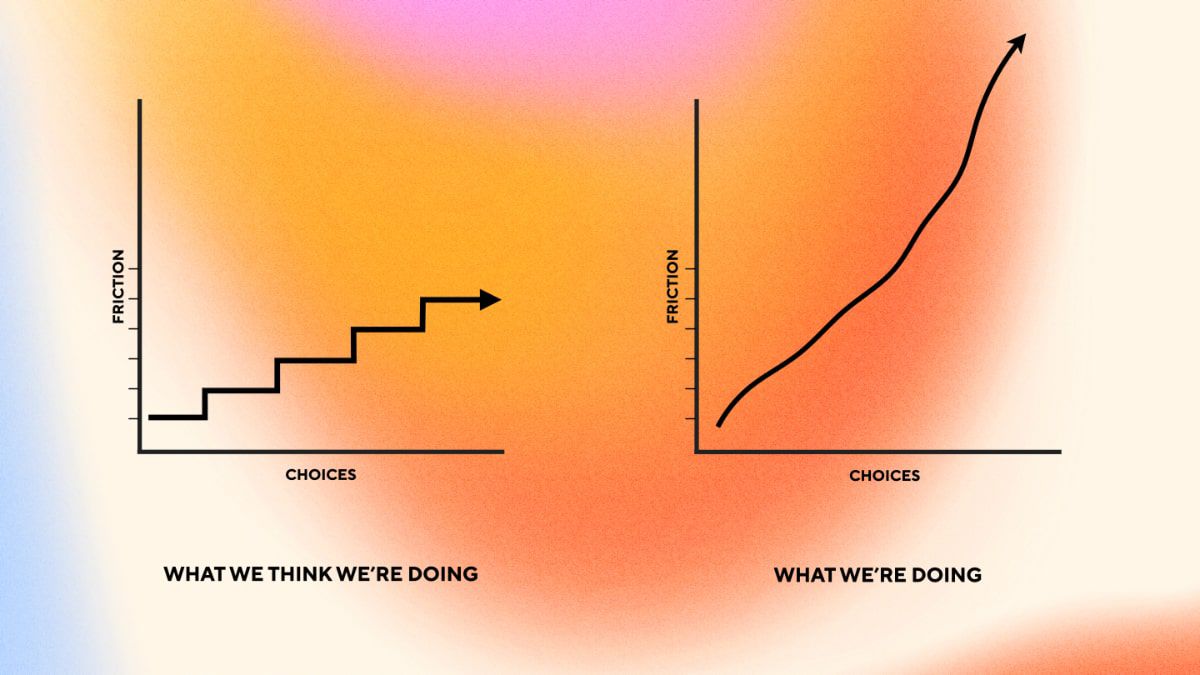 FRICTION

CHOICES

WHAT WE THINK WE'RE DOING

FRICTION

CHOICES

WHAT WE'RE DOING